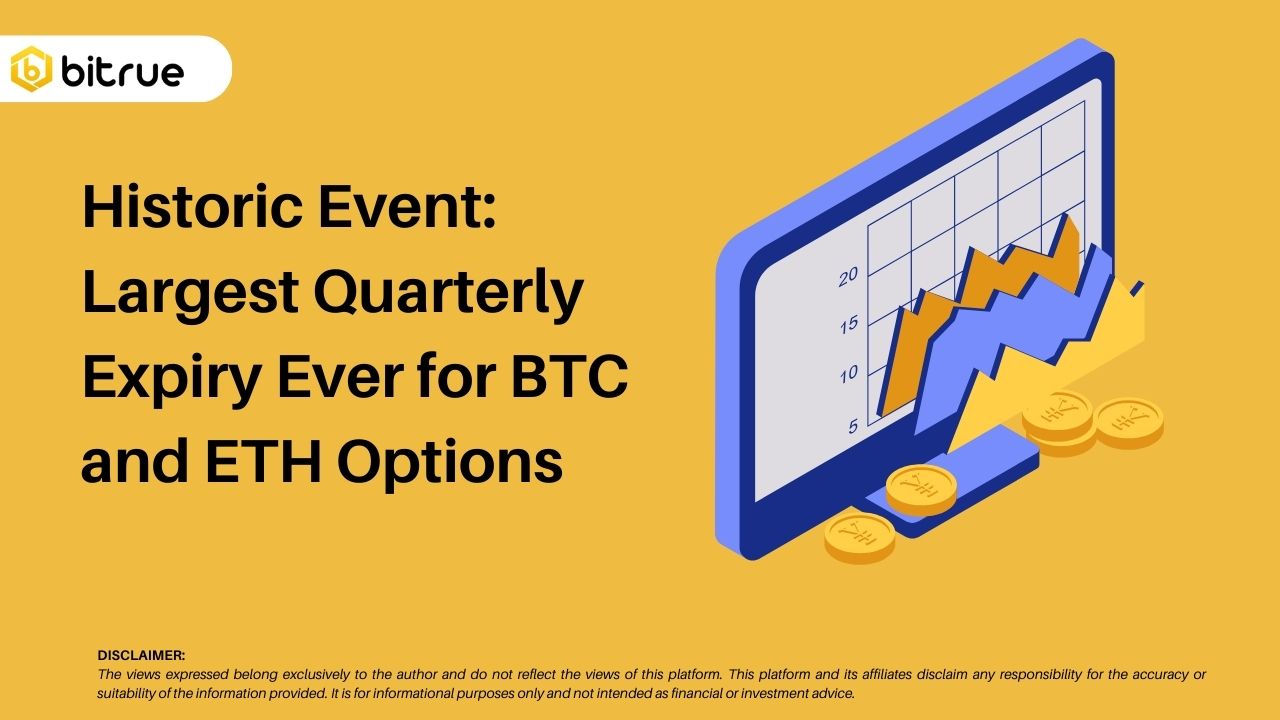 bitrue

Historic Event: Largest Quarterly Expiry Ever for BTC and ETH Options

20
15
10
5

DISCLAIMER:
The views expressed belong exclusively to the author and do not reflect the views of this platform. This platform and its affiliates disclaim any responsibility for the accuracy or suitability of the information provided. It is for informational purposes only and not intended as financial or investment advice.